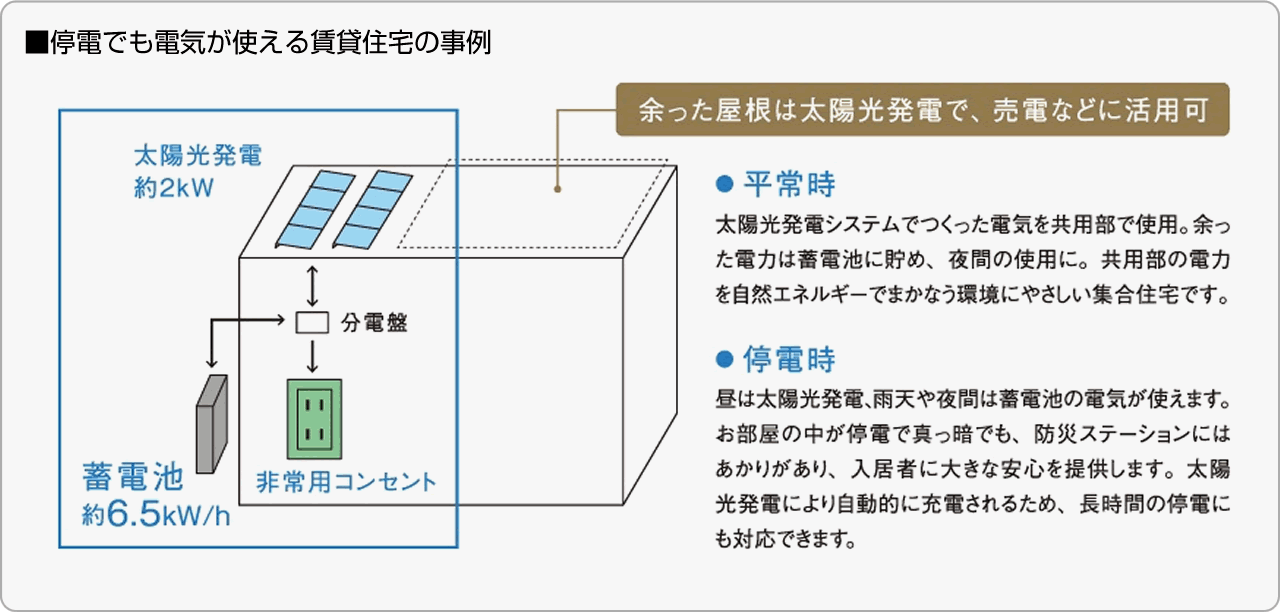 ■停電でも電気が使える賃貸住宅の事例

太陽光発電
約2kW

分電盤

蓄電池
約6.5kW/h

非常用コンセント

余った屋根は太陽光発電で、売電などに活用可

● 平常時

太陽光発電システムでつくった電気を共用部で使用。余った電力は蓄電池に貯め、夜間の使用に。共用部の電力を自然エネルギーでまかなう環境にやさしい集合住宅です。

● 停電時

昼は太陽光発電、雨天や夜間は蓄電池の電気が使えます。お部屋の中が停電で真っ暗でも、防災ステーションにはあかりがあり、入居者に大きな安心を提供します。太陽光発電により自動的に充電されるため、長時間の停電にも対応できます。